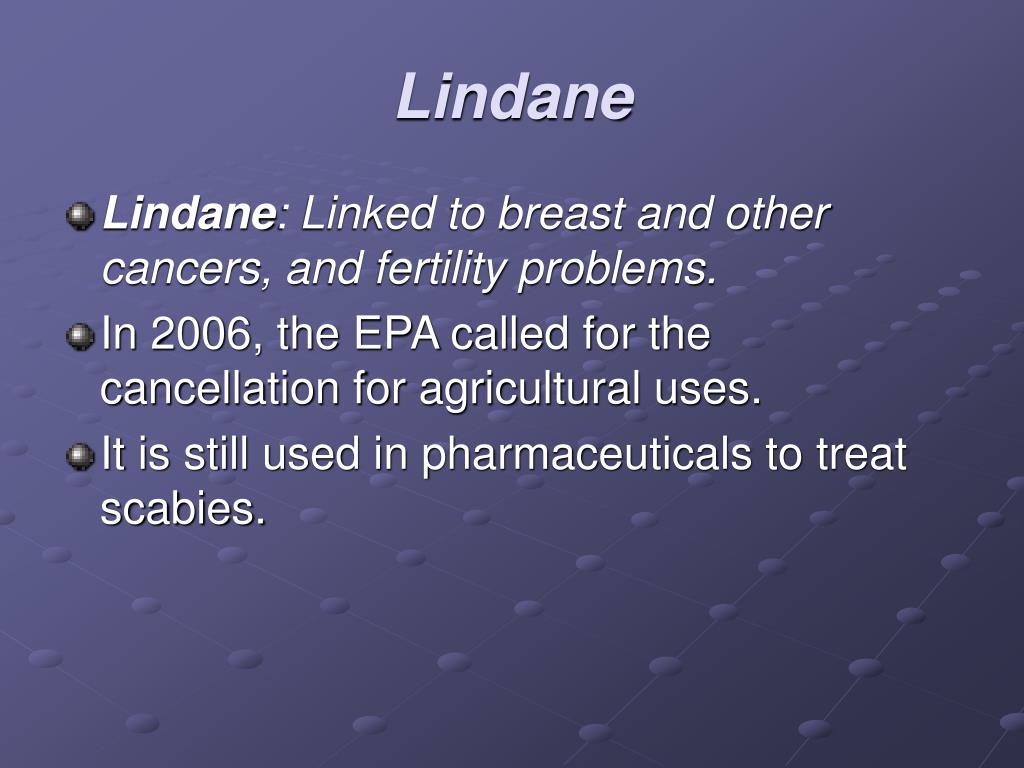 Lindane

Lindane: Linked to breast and other cancers, and fertility problems.

In 2006, the EPA called for the cancellation for agricultural uses.

It is still used in pharmaceuticals to treat scabies.